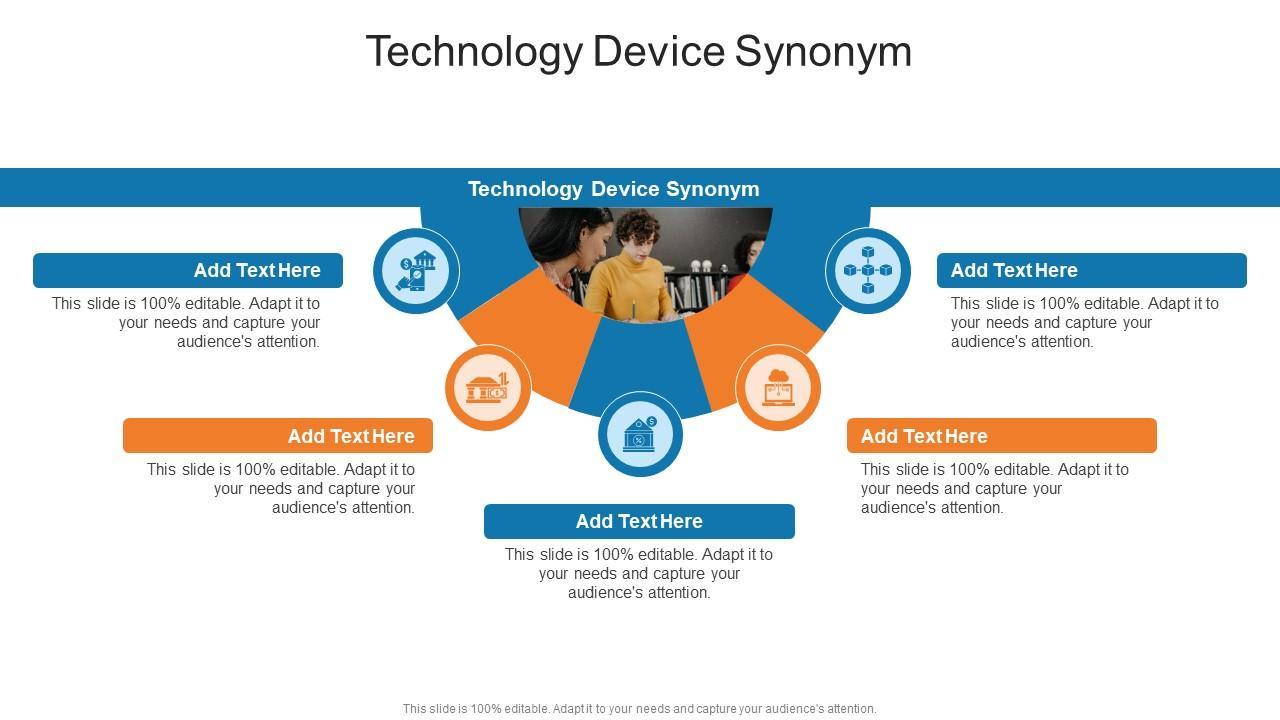 Technology Device Synonym

Technology Device Synonym

Add Text Here

This slide is 100% editable. Adapt it to your needs and capture your audience's attention.

Add Text Here

This slide is 100% editable. Adapt it to your needs and capture your audience's attention.

Add Text Here

This slide is 100% editable. Adapt it to your needs and capture your audience's attention.

Add Text Here

This slide is 100% editable. Adapt it to your needs and capture your audience's attention.

Add Text Here

This slide is 100% editable. Adapt it to your needs and capture your audience's attention.

This slide is 100% editable. Adapt it to your needs and capture your audience's attention.